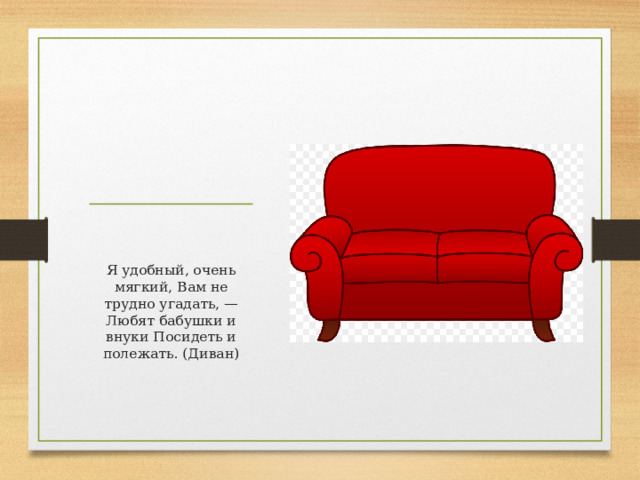 Я удобный, очень мягкий, Вам не трудно угадать, — Любят бабушки и внуки Посидеть и полежать. (Диван)